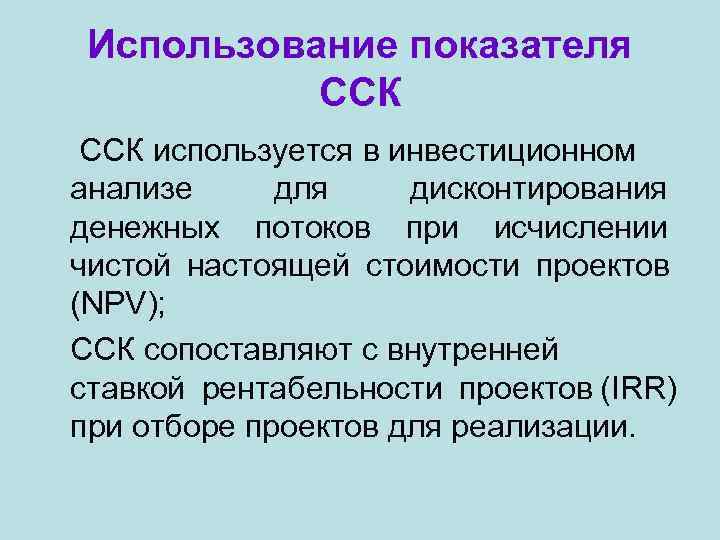 Использование показателя ССК

ССК используется в инвестиционном анализе для дисконтирования денежных потоков при исчислении чистой настоящей стоимости проектов (NPV);

ССК сопоставляют с внутренней ставкой рентабельности проектов (IRR) при отборе проектов для реализации.